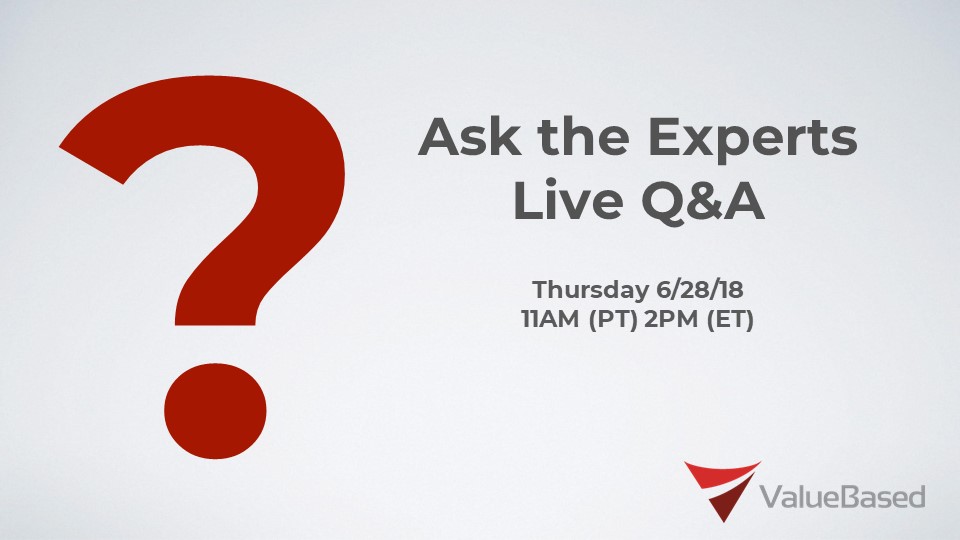 ?

Ask the Experts
Live Q&A

Thursday 6/28/18
11AM (PT) 2PM (ET)

ValueBased